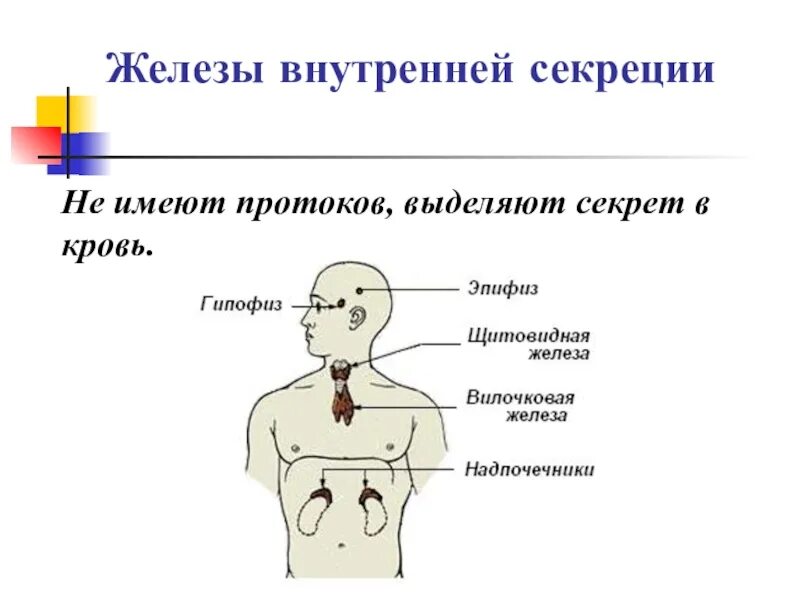 Железы внутренней секреции

Не имеют протоков, выделяют секрет в кровь.

Гипофиз

Эпифиз

Щитовидная железа

Вилочковая железа

Надпочечники